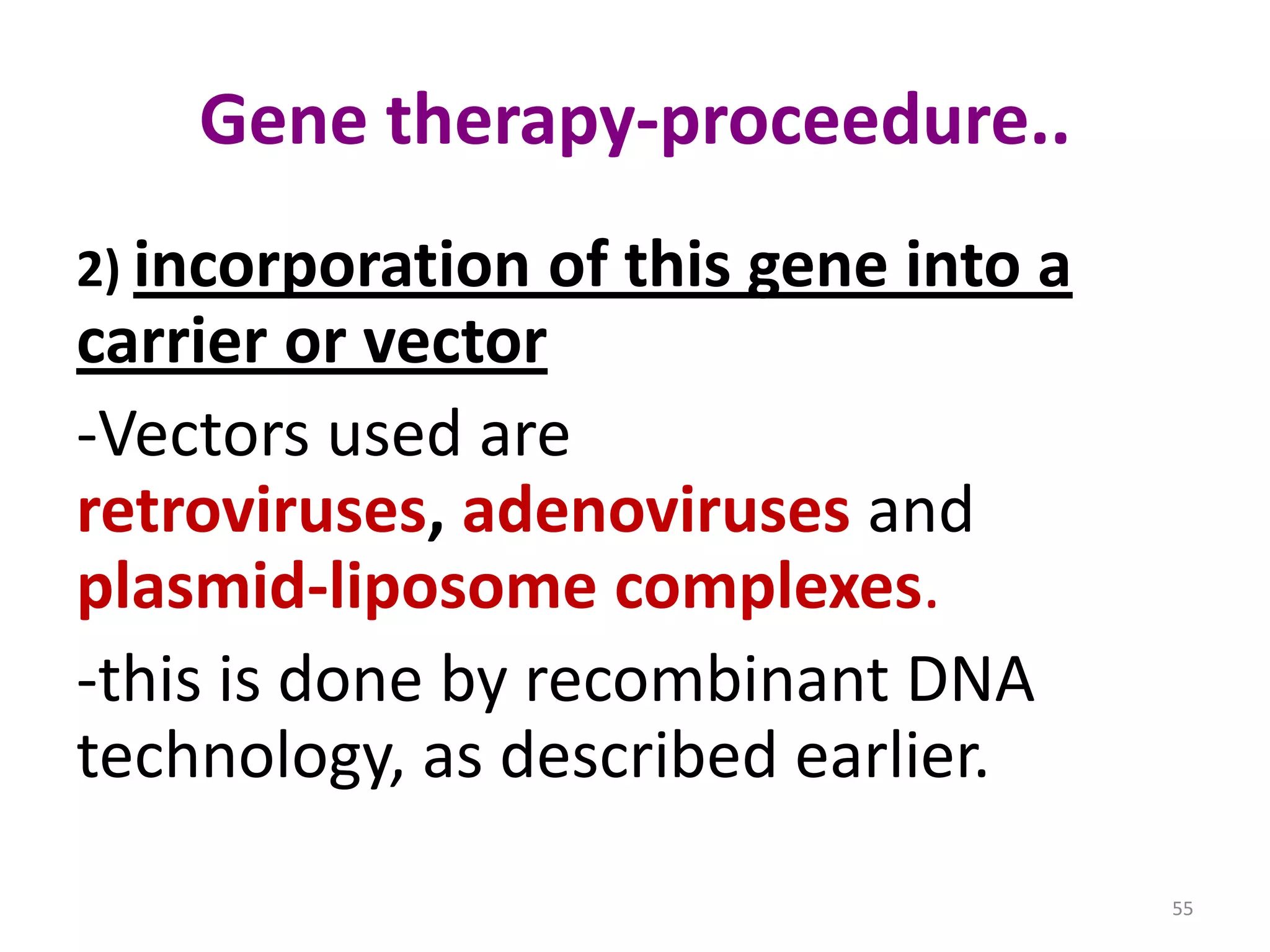 Gene therapy-proceedure..

2) incorporation of this gene into a carrier or vector

-Vectors used are retroviruses, adenoviruses and plasmid-liposome complexes.

-this is done by recombinant DNA technology, as described earlier.

55